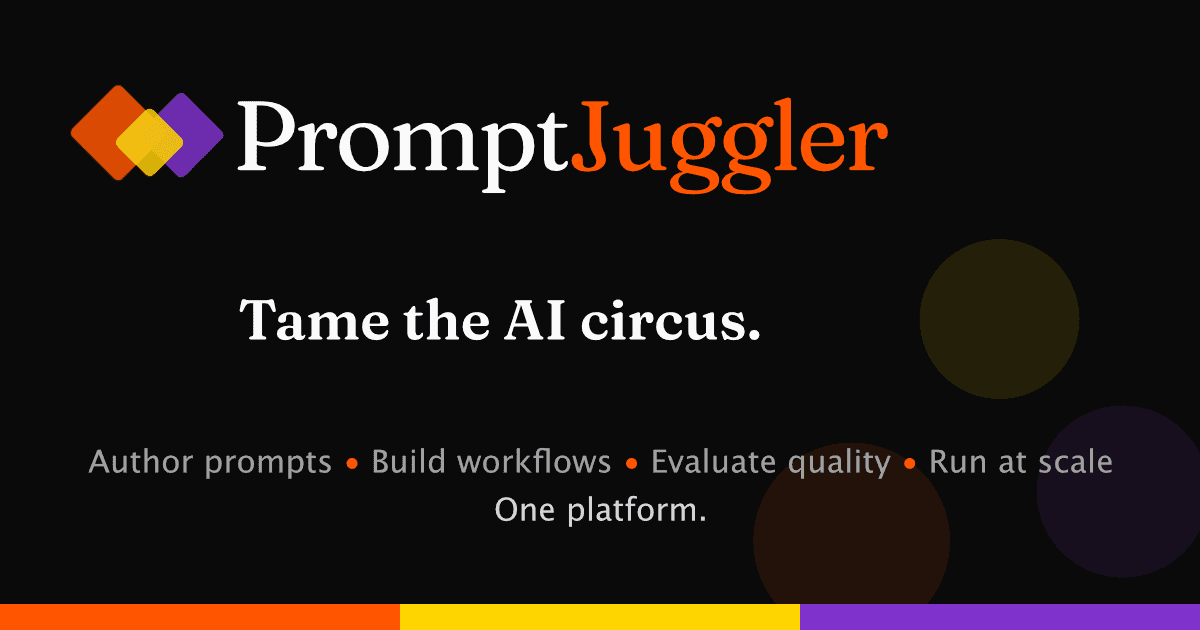 PromptJuggler

Tame the AI circus.

Author prompts • Build workflows • Evaluate quality • Run at scale
One platform.